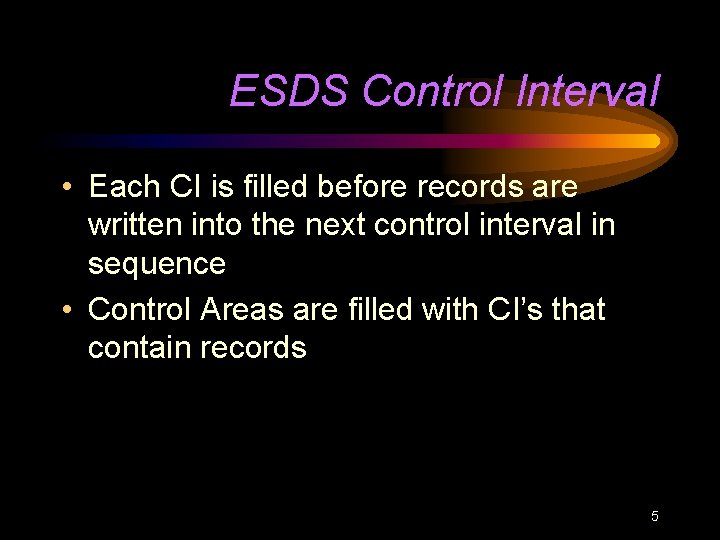 ESDS Control Interval

• Each CI is filled before records are written into the next control interval in sequence
• Control Areas are filled with CI's that contain records

5